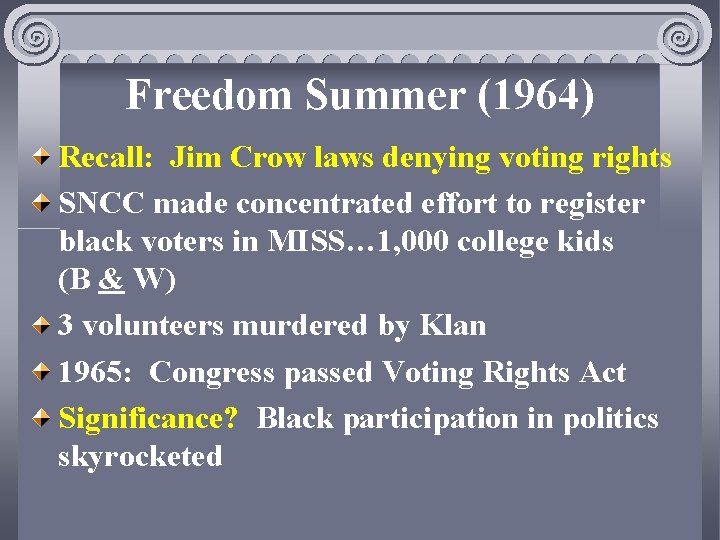 Freedom Summer (1964)

Recall: Jim Crow laws denying voting rights

SNCC made concentrated effort to register black voters in MISS…1,000 college kids (B & W)

3 volunteers murdered by Klan

1965: Congress passed Voting Rights Act

Significance? Black participation in politics skyrocketed